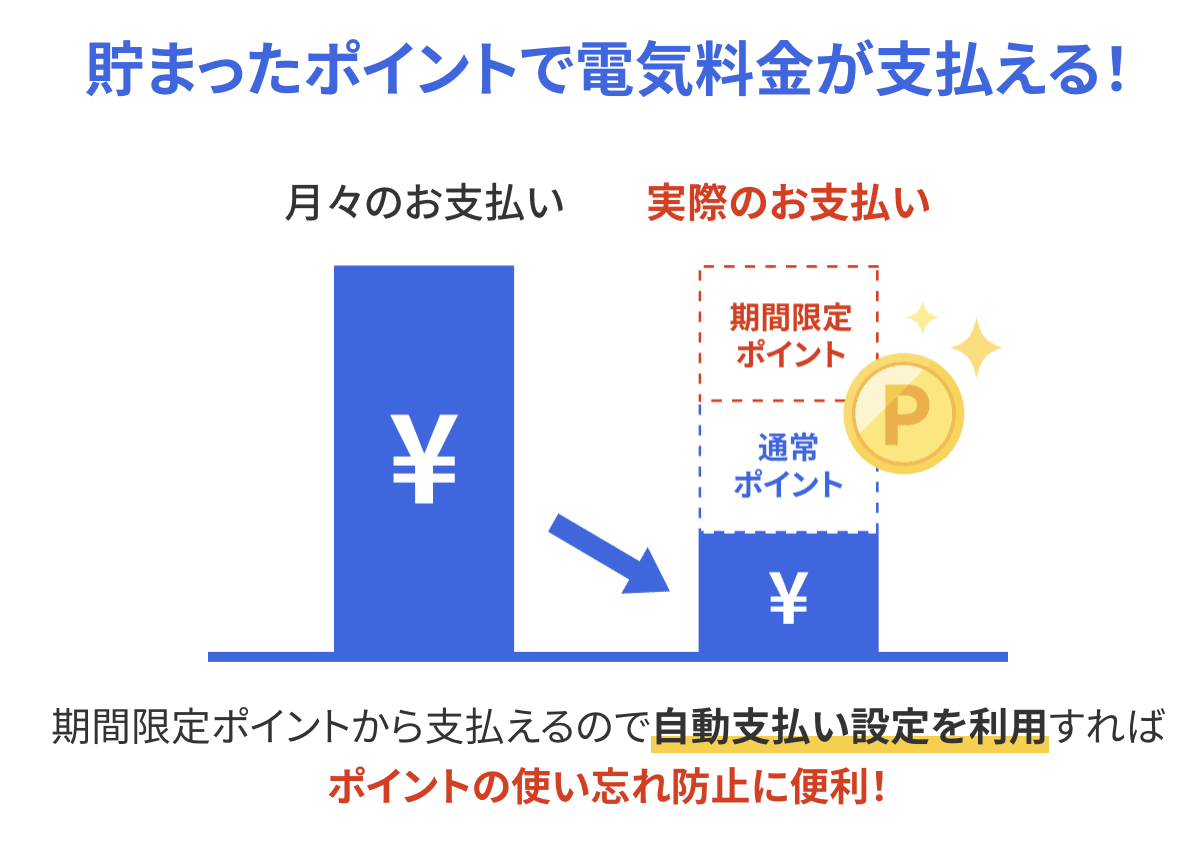 貯まったポイントで電気料金が支払える!

月々のお支払い

実際のお支払い

¥

期間限定ポイント

通常ポイント

P

¥

期間限定ポイントから支払えるので自動支払い設定を利用すれば
ポイントの使い忘れ防止に便利!